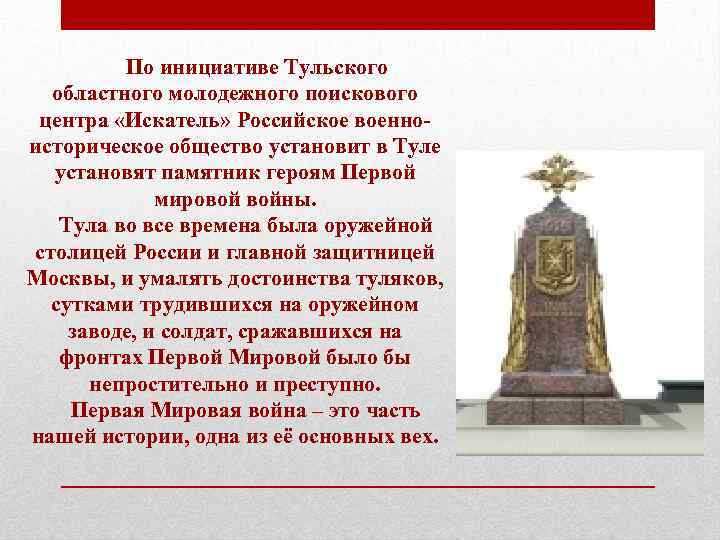 По инициативе Тульского областного молодежного поискового центра «Искатель» Российское военно-историческое общество установит в Туле установят памятник героям Первой мировой войны.

Тула во все времена была оружейной столицей России и главной защитницей Москвы, и умалять достоинства туляков, сутками трудившихся на оружейном заводе, и солдат, сражавшихся на фронтах Первой Мировой было бы непростительно и преступно.

Первая Мировая война – это часть нашей истории, одна из её основных вех.